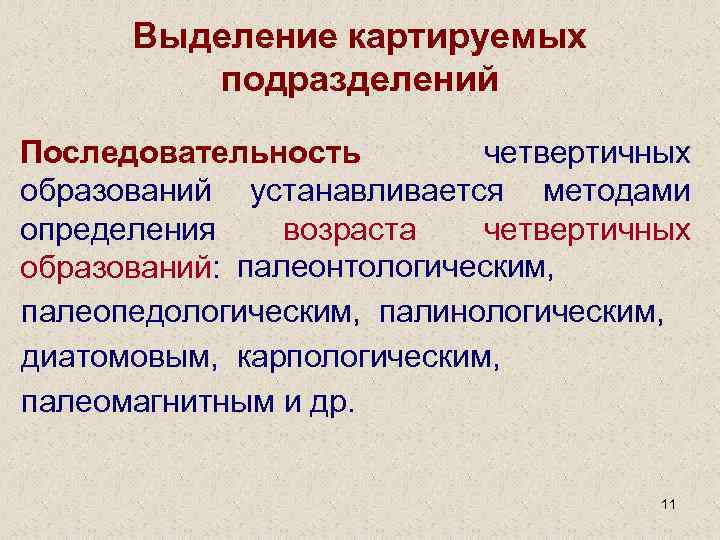 Выделение картируемых подразделений

Последовательность четвертичных образований устанавливается методами определения возраста четвертичных образований: палеонтологическим, палеопедологическим, палинологическим, диатомовым, карпологическим, палеомагнитным и др.

11